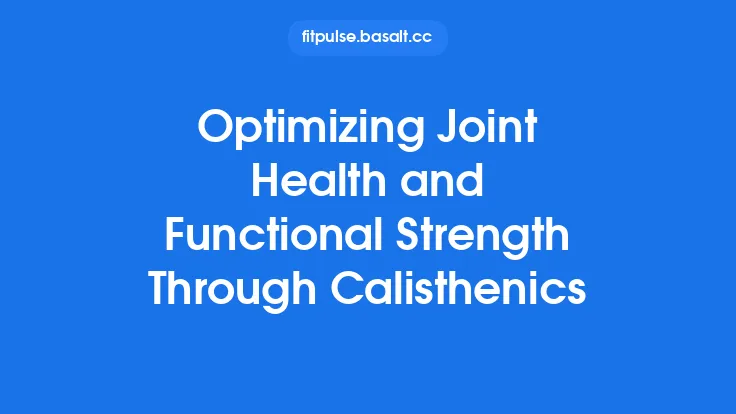 fitpulse.basalt.cc

Optimizing Joint Health and Functional Strength Through Calisthenics